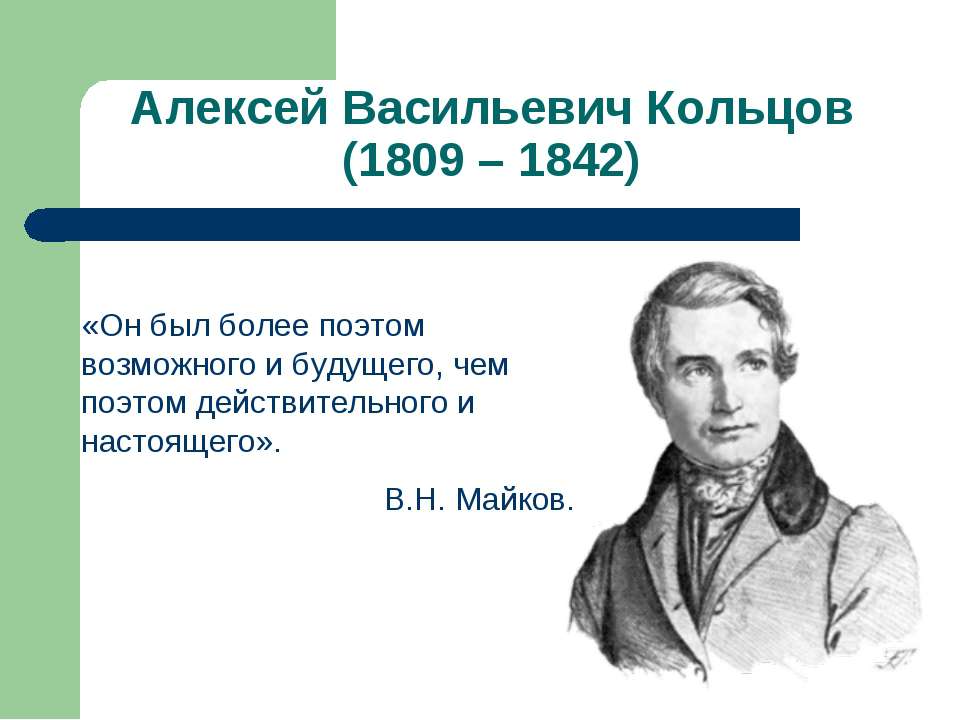 Алексей Васильевич Кольцов
(1809 – 1842)

«Он был более поэтом возможного и будущего, чем поэтом действительного и настоящего».

В.Н. Майков.